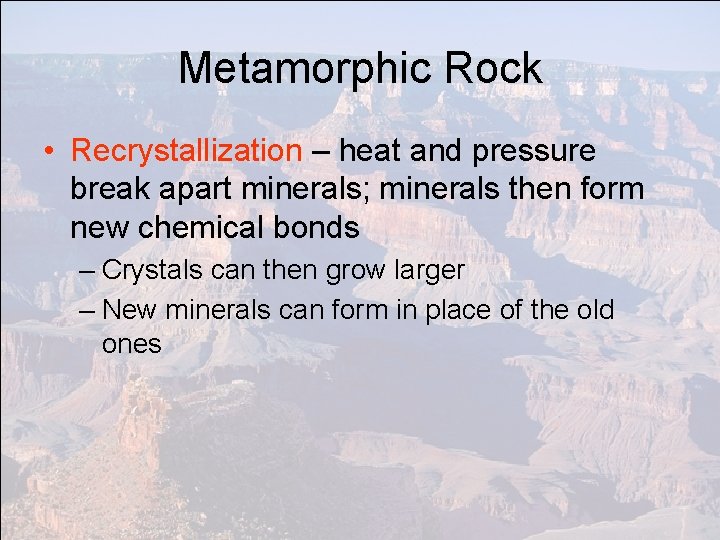 Metamorphic Rock

• Recrystallization – heat and pressure break apart minerals; minerals then form new chemical bonds

– Crystals can then grow larger

– New minerals can form in place of the old ones